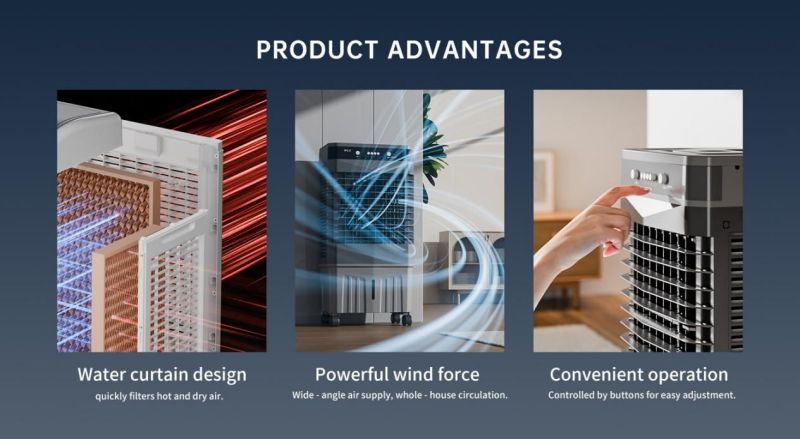 PRODUCT ADVANTAGES

Water curtain design
quickly filters hot and dry air.

Powerful wind force
Wide - angle air supply, whole - house circulation.

Convenient operation
Controlled by buttons for easy adjustment.